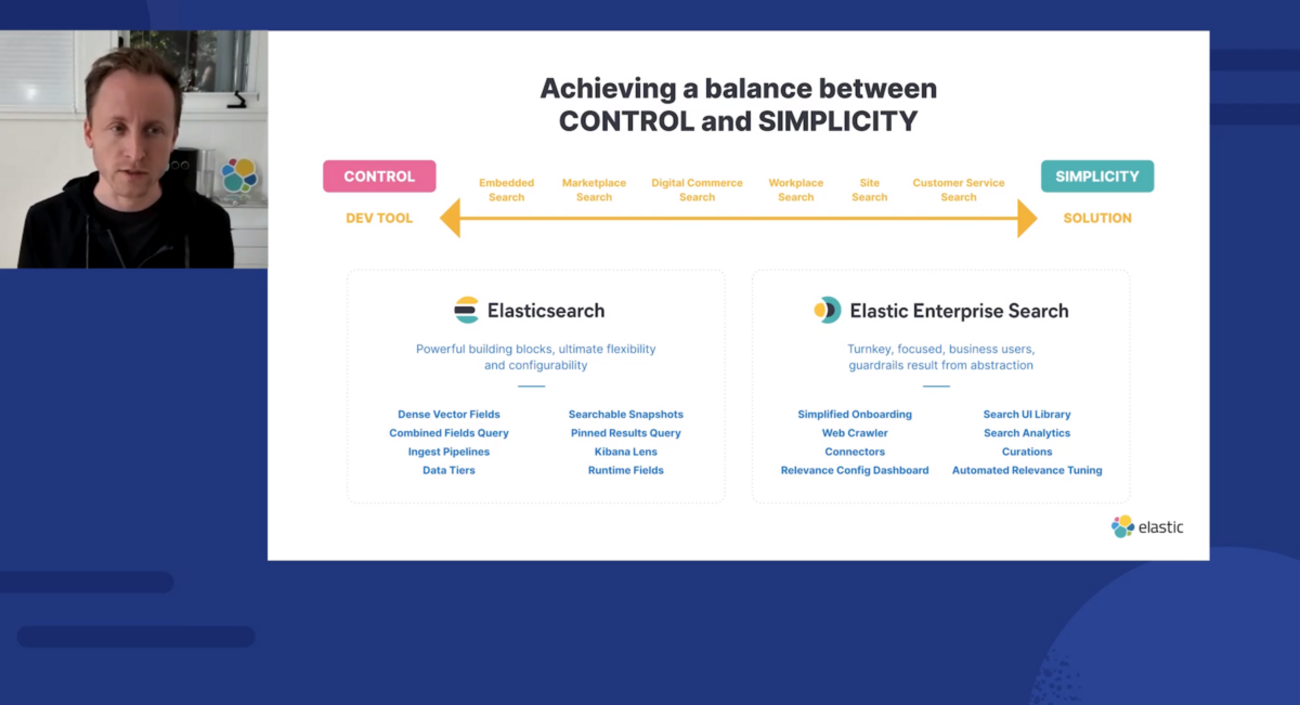 Achieving a balance between CONTROL and SIMPLICITY

CONTROL

DEV TOOL

Embedded Search

Marketplace Search

Digital Commerce Search

Workplace Search

Site Search

Customer Service Search

SIMPLICITY

SOLUTION

Elasticsearch

Powerful building blocks, ultimate flexibility and configurability

Dense Vector Fields
Combined Fields Query
Ingest Pipelines
Data Tiers

Searchable Snapshots
Pinned Results Query
Kibana Lens
Runtime Fields

Elastic Enterprise Search

Turnkey, focused, business users, guardrails result from abstraction

Simplified Onboarding
Web Crawler
Connectors
Relevance Config Dashboard

Search UI Library
Search Analytics
Curations
Automated Relevance Tuning

elastic